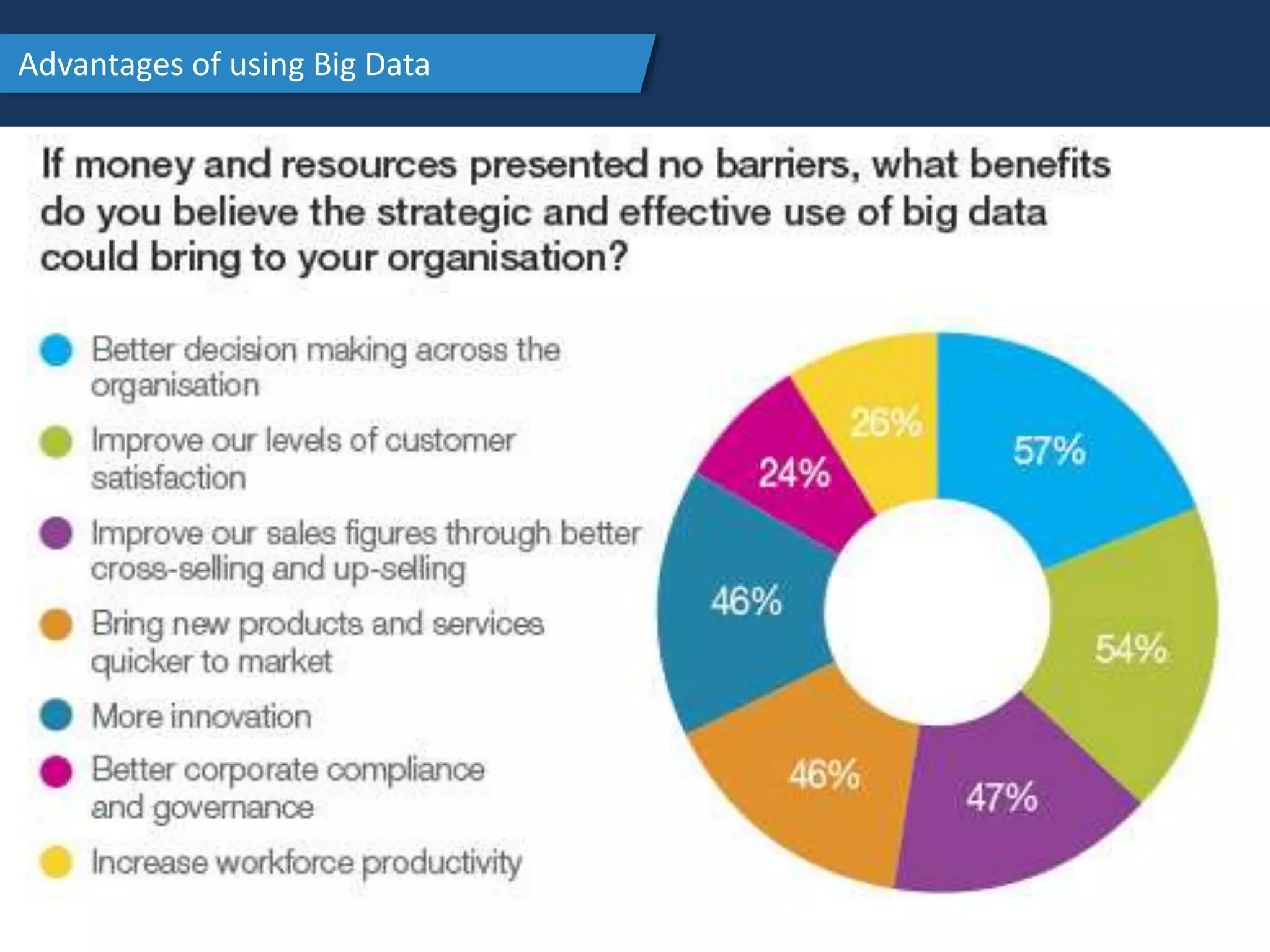 Advantages of using Big Data

If money and resources presented no barriers, what benefits do you believe the strategic and effective use of big data could bring to your organisation?

Better decision making across the organisation

Improve our levels of customer satisfaction

Improve our sales figures through better cross-selling and up-selling

Bring new products and services quicker to market

More innovation

Better corporate compliance and governance

Increase workforce productivity

57%
54%
47%
46%
46%
24%
26%